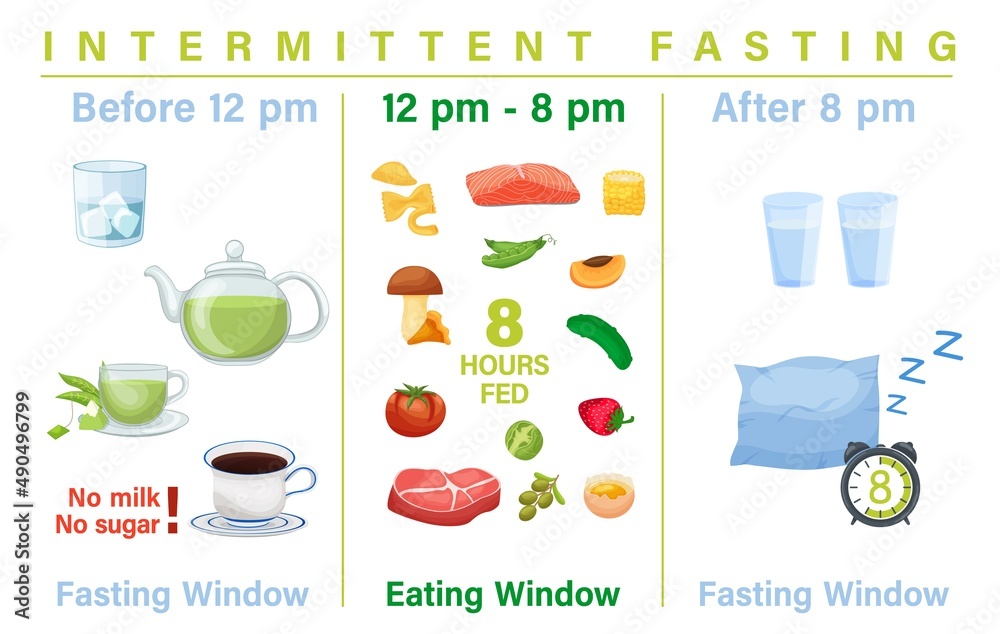 INTERMITTENT FASTING

Before 12 pm

No milk
No sugar
!

Fasting Window

12 pm - 8 pm

8
HOURS
FED

Eating Window

After 8 pm

Z Z Z

8

Fasting Window

Adobe Stock | #490496799